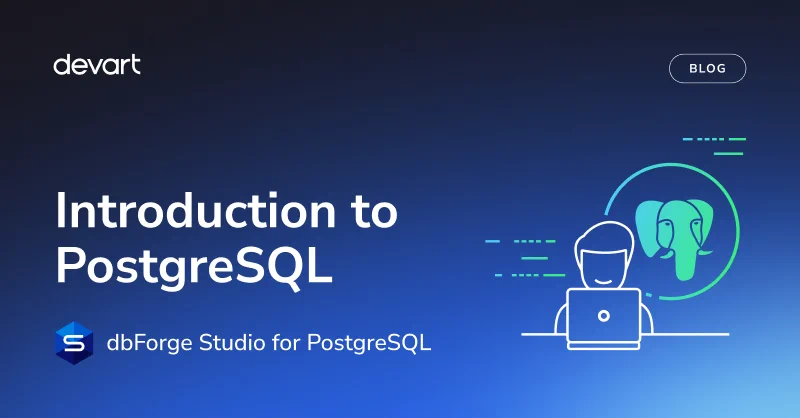 devart

BLOG

Introduction to PostgreSQL

dbForge Studio for PostgreSQL